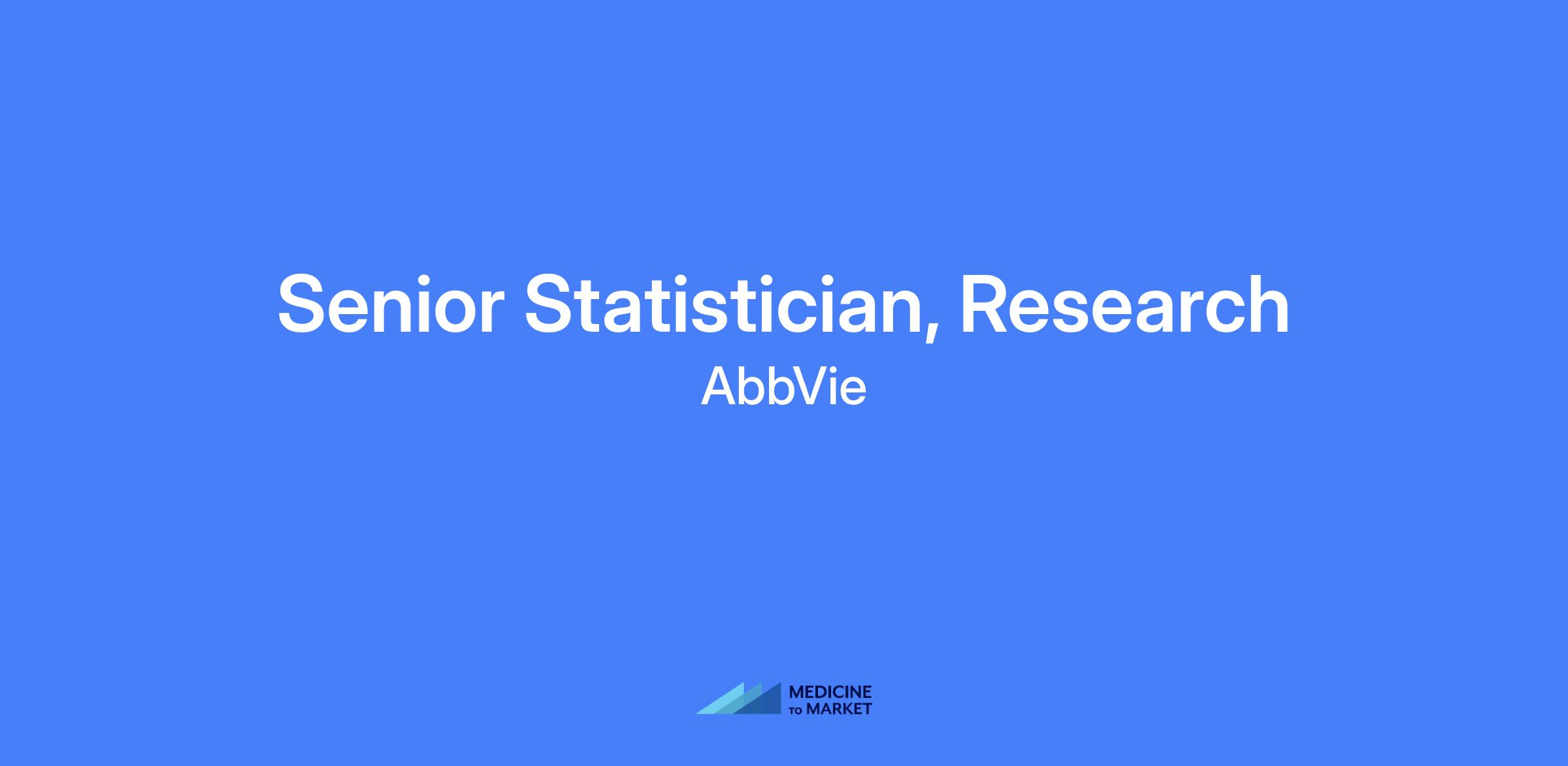 Senior Statistician, Research

AbbVie

MEDICINE TO MARKET